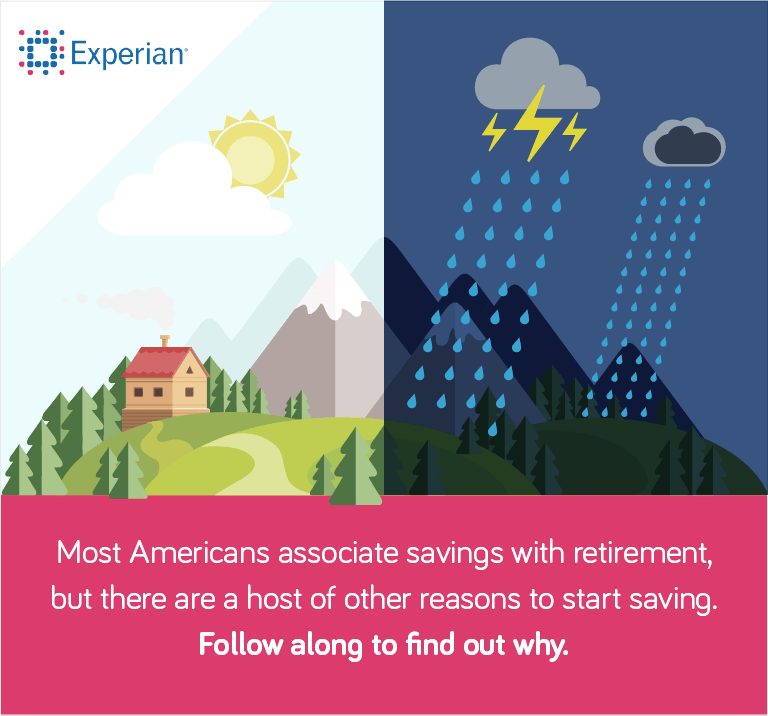 Experian

Most Americans associate savings with retirement, but there are a host of other reasons to start saving.

Follow along to find out why.